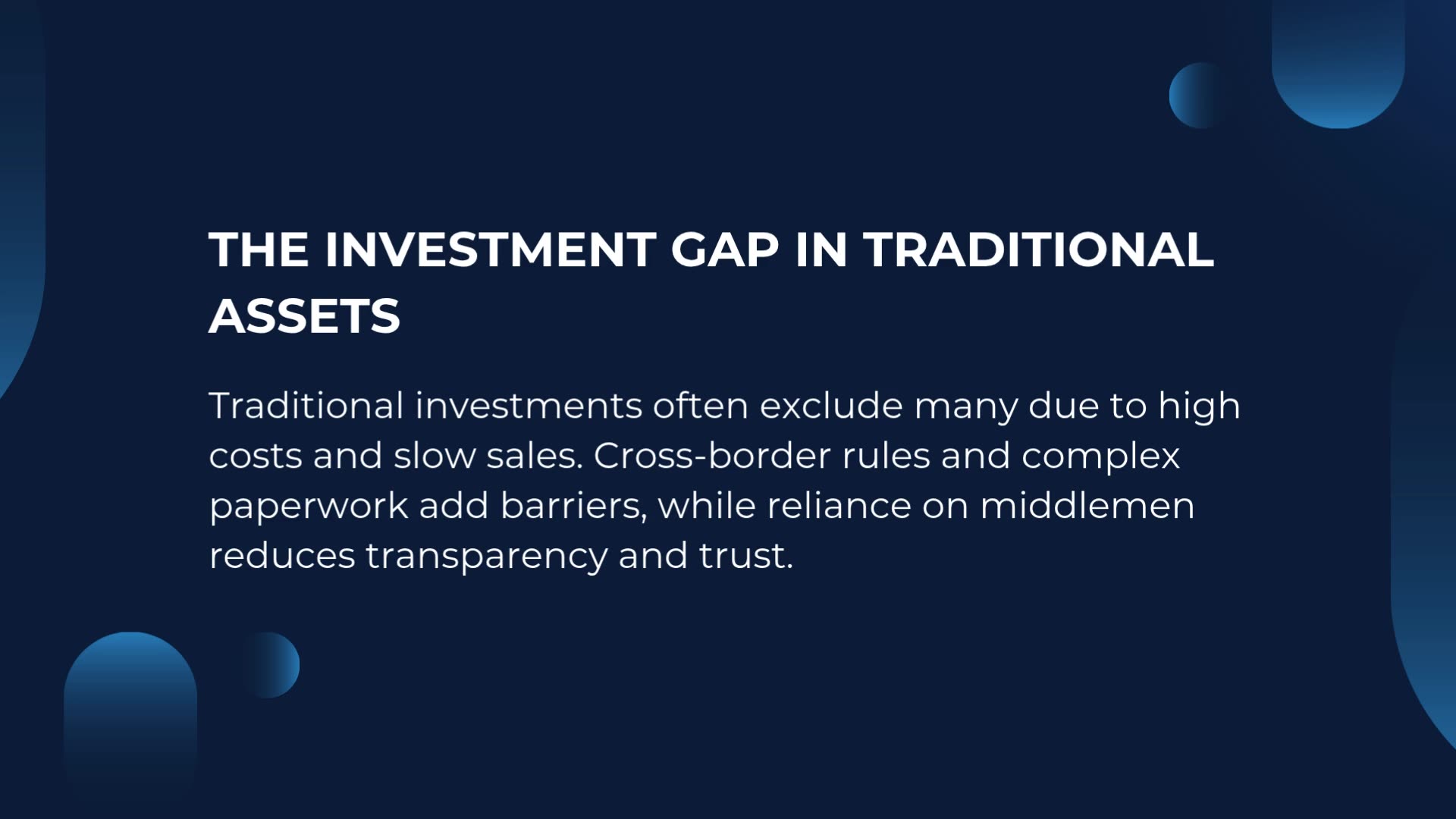 THE INVESTMENT GAP IN TRADITIONAL ASSETS

Traditional investments often exclude many due to high costs and slow sales. Cross-border rules and complex paperwork add barriers, while reliance on middlemen reduces transparency and trust.